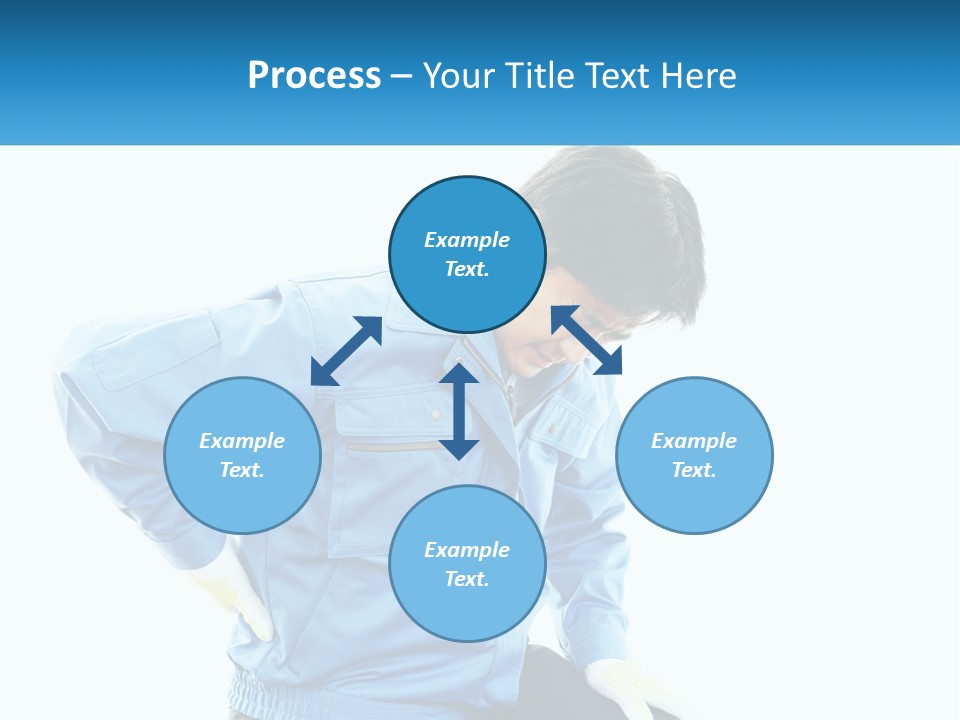 Process – Your Title Text Here

Example Text.

Example Text.

Example Text.

Example Text.